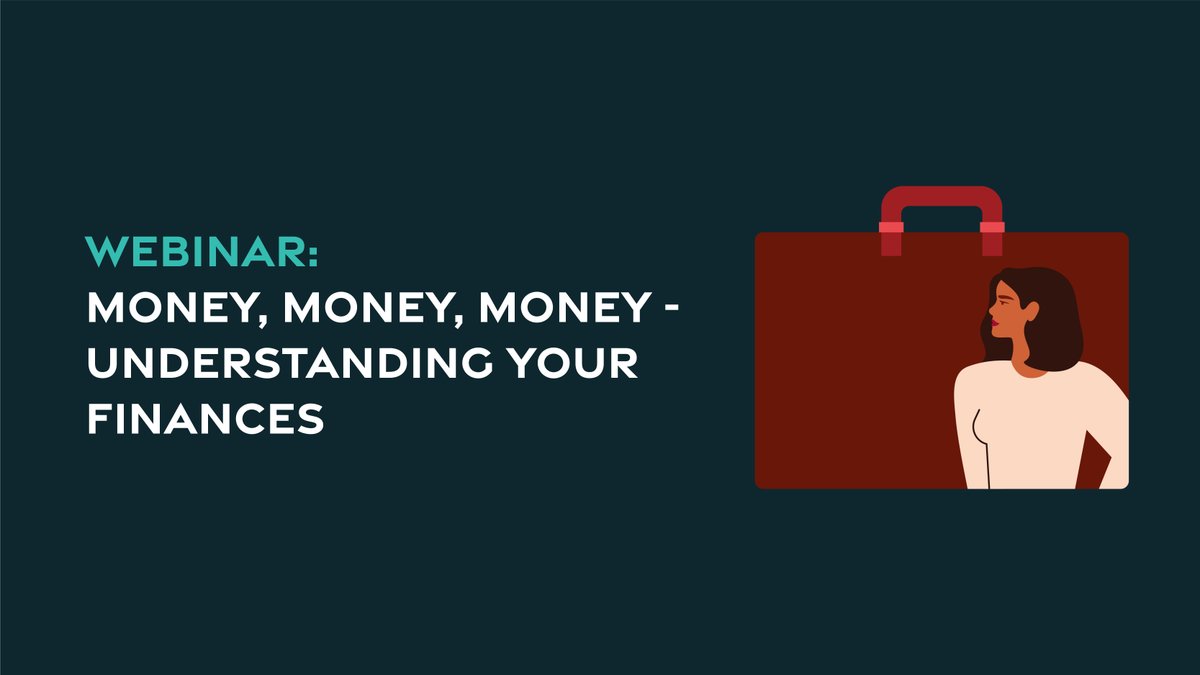 WEBINAR:
MONEY, MONEY, MONEY - UNDERSTANDING YOUR FINANCES